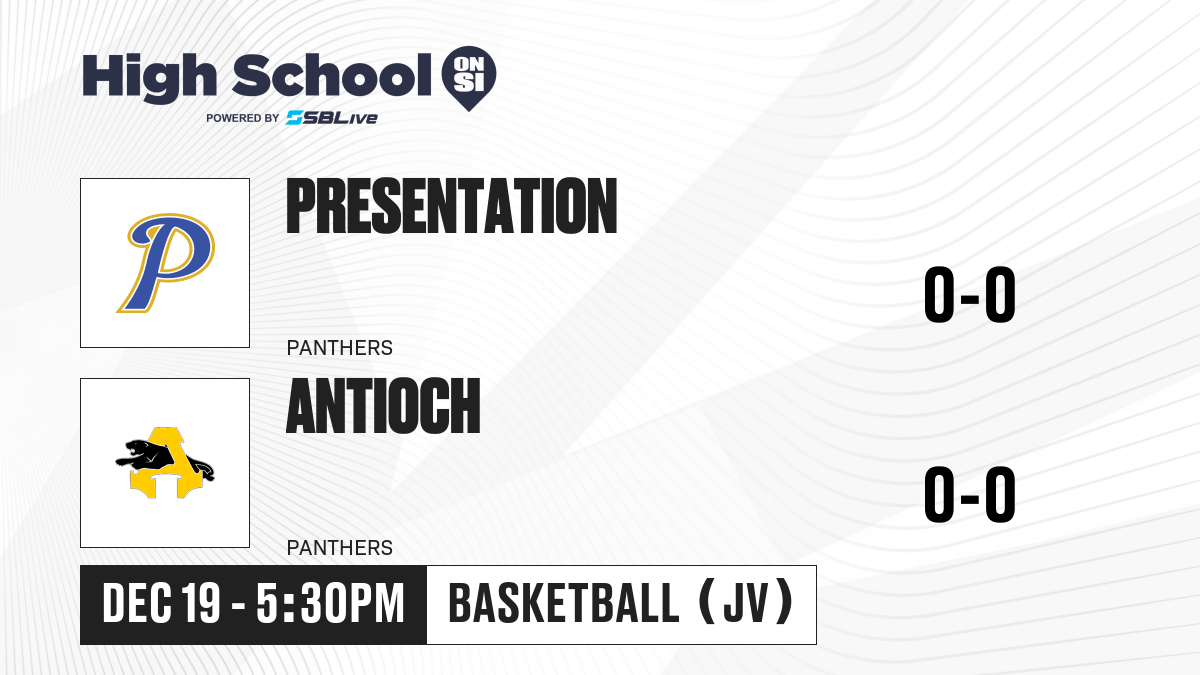 High School ON SI
POWERED BY SBLive

P

PRESENTATION

PANTHERS

0-0

A

ANTIOCH

PANTHERS

0-0

DEC 19 - 5:30PM

BASKETBALL (JV)